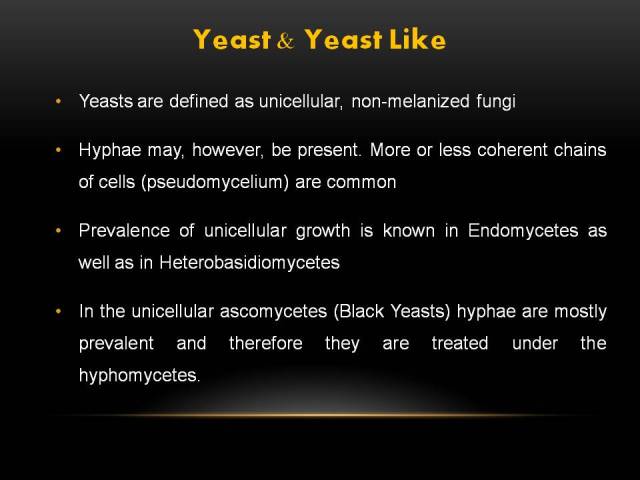 Yeast & Yeast Like

• Yeasts are defined as unicellular, non-melanized fungi

• Hyphae may, however, be present. More or less coherent chains of cells (pseudomycelium) are common

• Prevalence of unicellular growth is known in Endomycetes as well as in Heterobasidiomycetes

• In the unicellular ascomycetes (Black Yeasts) hyphae are mostly prevalent and therefore they are treated under the hyphomycetes.